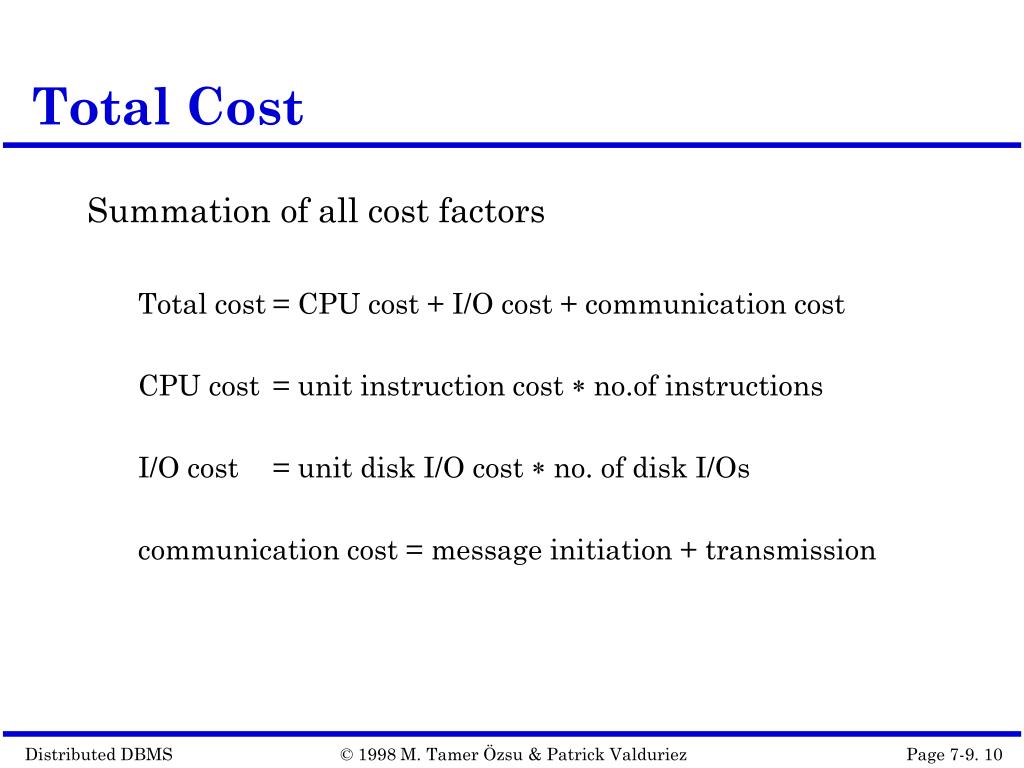 Total Cost

Summation of all cost factors

Total cost = CPU cost + I/O cost + communication cost

CPU cost = unit instruction cost ∗ no.of instructions

I/O cost = unit disk I/O cost ∗ no. of disk I/Os

communication cost = message initiation + transmission

Distributed DBMS

© 1998 M. Tamer Özsu & Patrick Valduriez

Page 7-9. 10